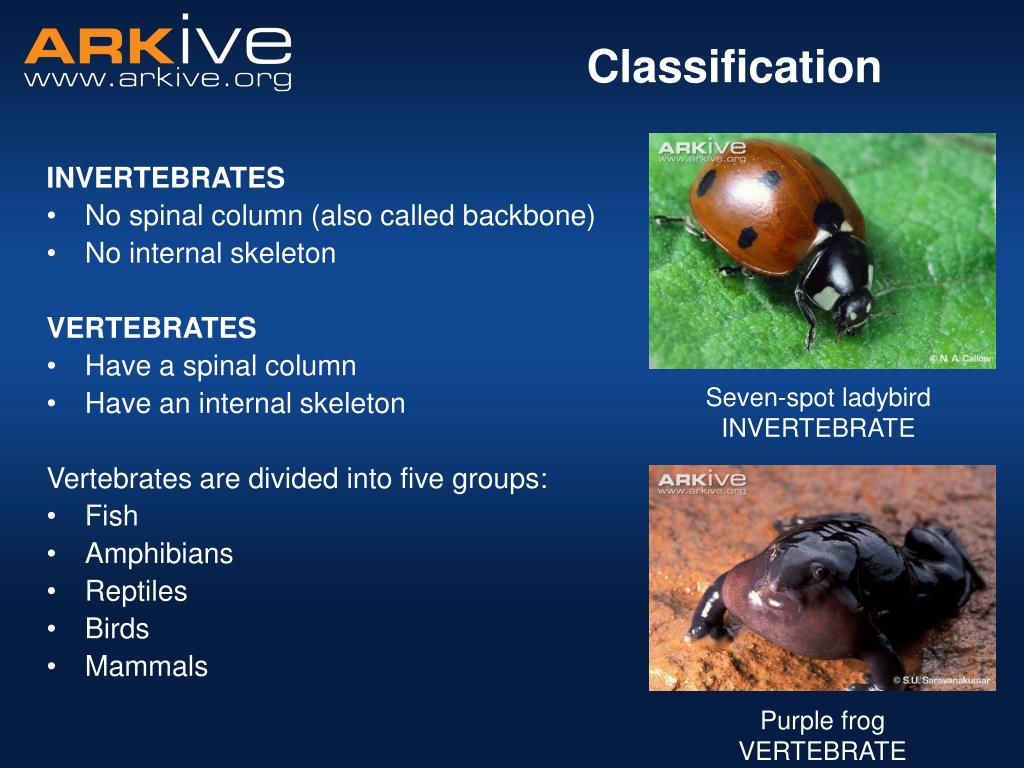 ARKive
www.arkive.org

Classification

INVERTEBRATES
• No spinal column (also called backbone)
• No internal skeleton

VERTEBRATES
• Have a spinal column
• Have an internal skeleton

Vertebrates are divided into five groups:
• Fish
• Amphibians
• Reptiles
• Birds
• Mammals

ARKive
www.arkive.org
© N. A. Callow

Seven-spot ladybird
INVERTEBRATE

ARKive
www.arkive.org
© S.U. Saravanakumar

Purple frog
VERTEBRATE